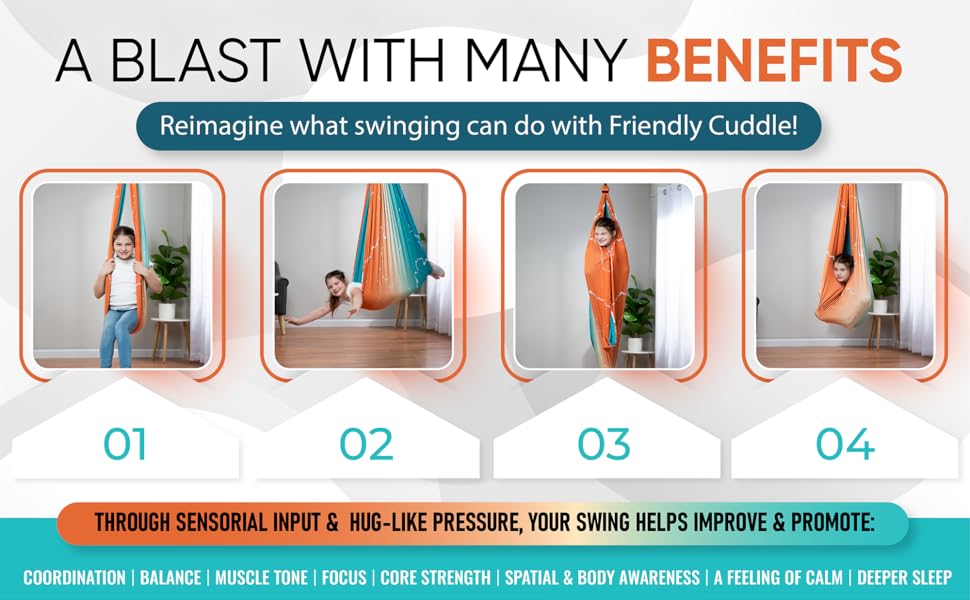 A BLAST WITH MANY BENEFITS

Reimagine what swinging can do with Friendly Cuddle!

01

02

03

04

THROUGH SENSORIAL INPUT & HUG-LIKE PRESSURE, YOUR SWING HELPS IMPROVE & PROMOTE:

COORDINATION | BALANCE | MUSCLE TONE | FOCUS | CORE STRENGTH | SPATIAL & BODY AWARENESS | A FEELING OF CALM | DEEPER SLEEP